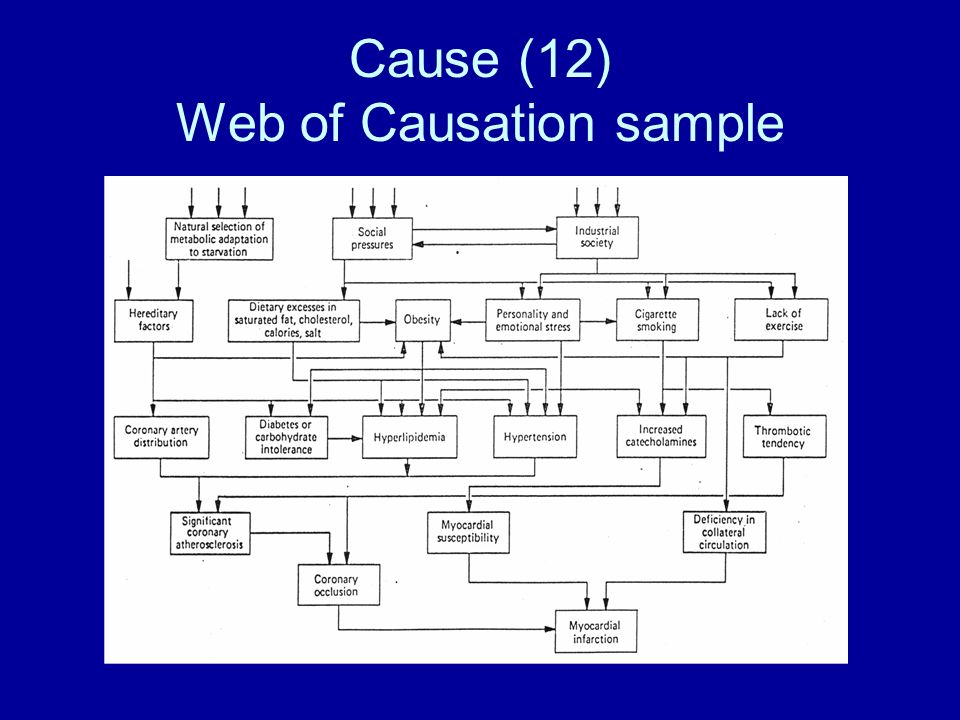 Cause (12)
Web of Causation sample

Natural selection of metabolic adaptation to starvation

Social pressures

Industrial society

Hereditary factors

Dietary excesses in saturated fat, cholesterol, calories, salt

Obesity

Personality and emotional stress

Cigarette smoking

Lack of exercise

Coronary artery distribution

Diabetes or carbohydrate intolerance

Hyperlipidemia

Hypertension

Increased catecholamines

Thrombotic tendency

Significant coronary atherosclerosis

Myocardial susceptibility

Deficiency in collateral circulation

Coronary occlusion

Myocardial infarction